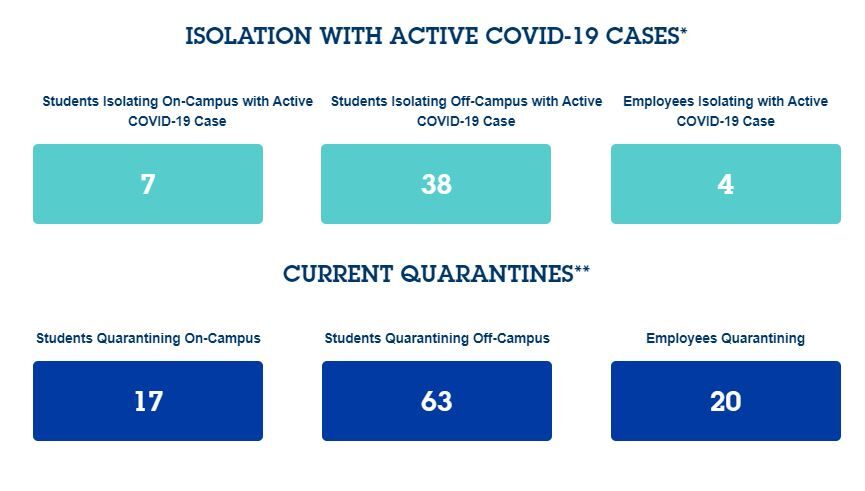 ISOLATION WITH ACTIVE COVID-19 CASES*

Students Isolating On-Campus with Active COVID-19 Case

7

Students Isolating Off-Campus with Active COVID-19 Case

38

Employees Isolating with Active COVID-19 Case

4

CURRENT QUARANTINES**

Students Quarantining On-Campus

17

Students Quarantining Off-Campus

63

Employees Quarantining

20